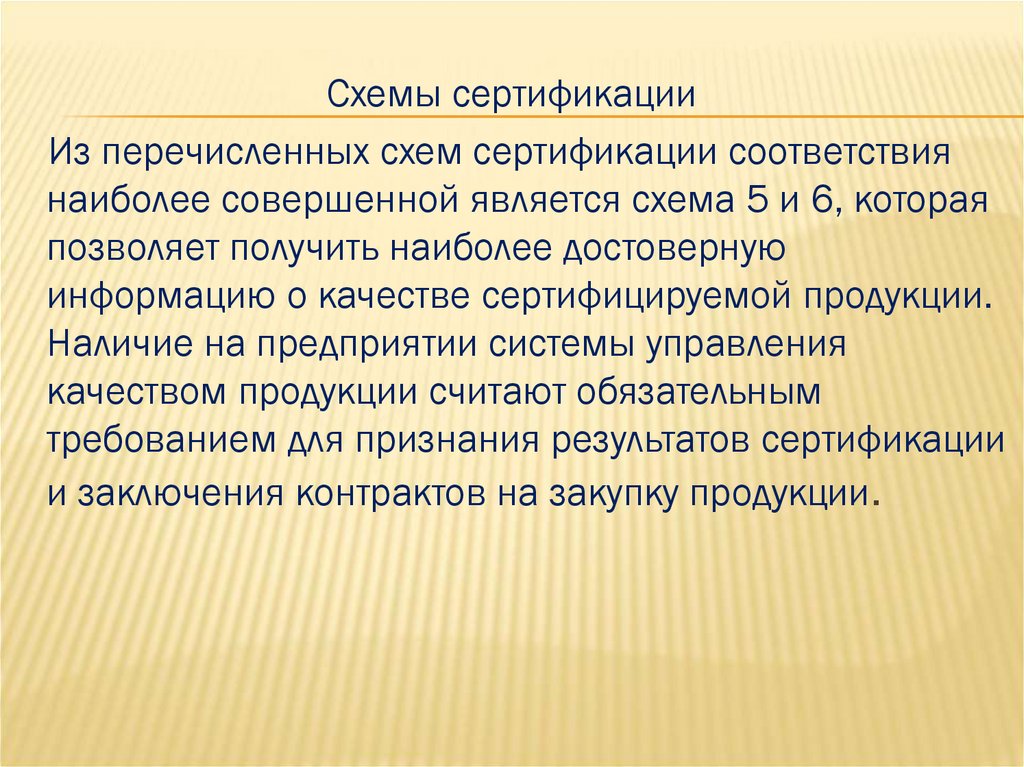 Схемы сертификации

Из перечисленных схем сертификации соответствия наиболее совершенной является схема 5 и 6, которая позволяет получить наиболее достоверную информацию о качестве сертифицируемой продукции. Наличие на предприятии системы управления качеством продукции считают обязательным требованием для признания результатов сертификации и заключения контрактов на закупку продукции.